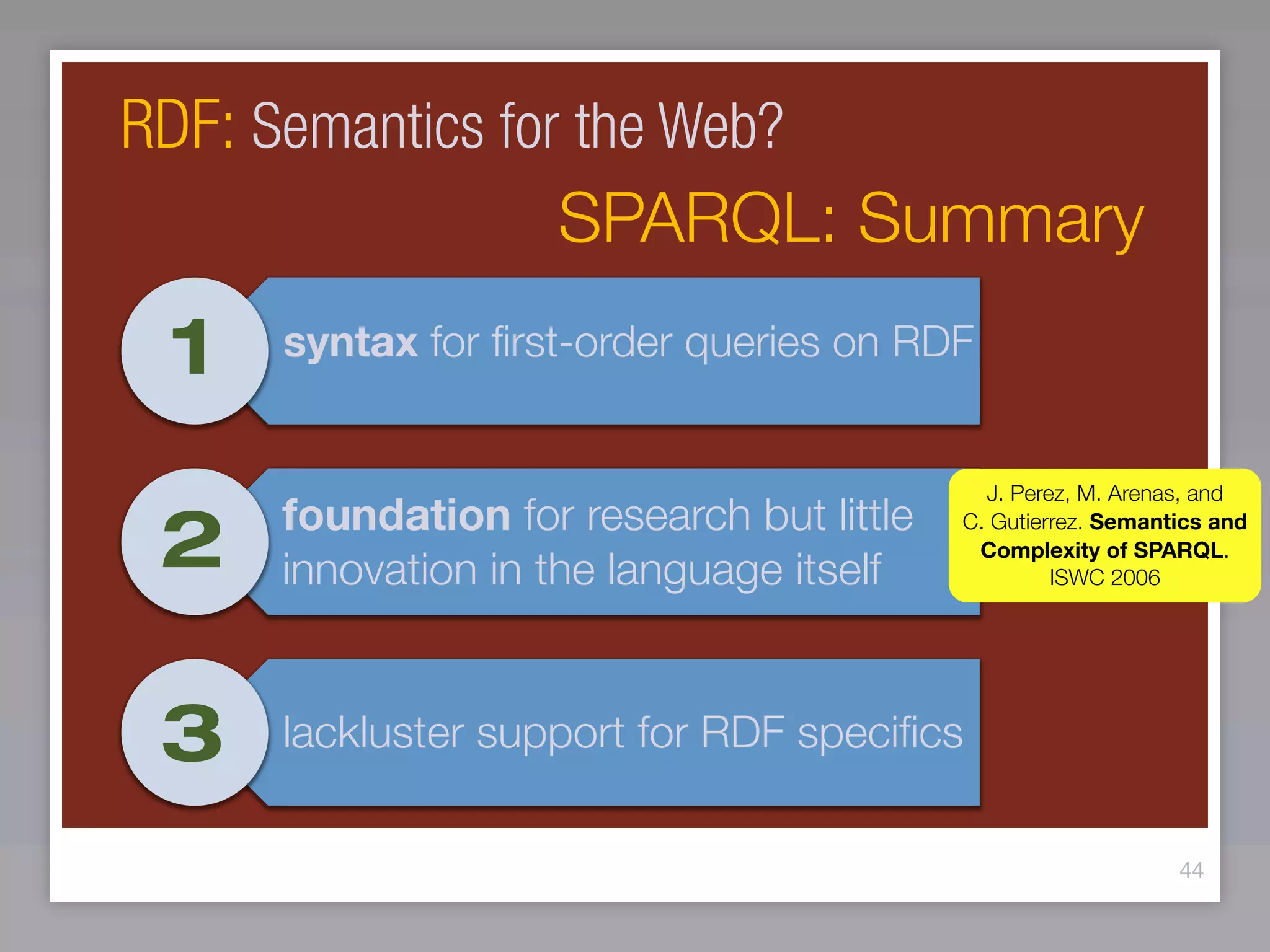 RDF: Semantics for the Web?

SPARQL: Summary

1 syntax for first-order queries on RDF

2 foundation for research but little innovation in the language itself

J. Perez, M. Arenas, and C. Gutierrez. Semantics and Complexity of SPARQL. ISWC 2006

3 lackluster support for RDF specifics

44